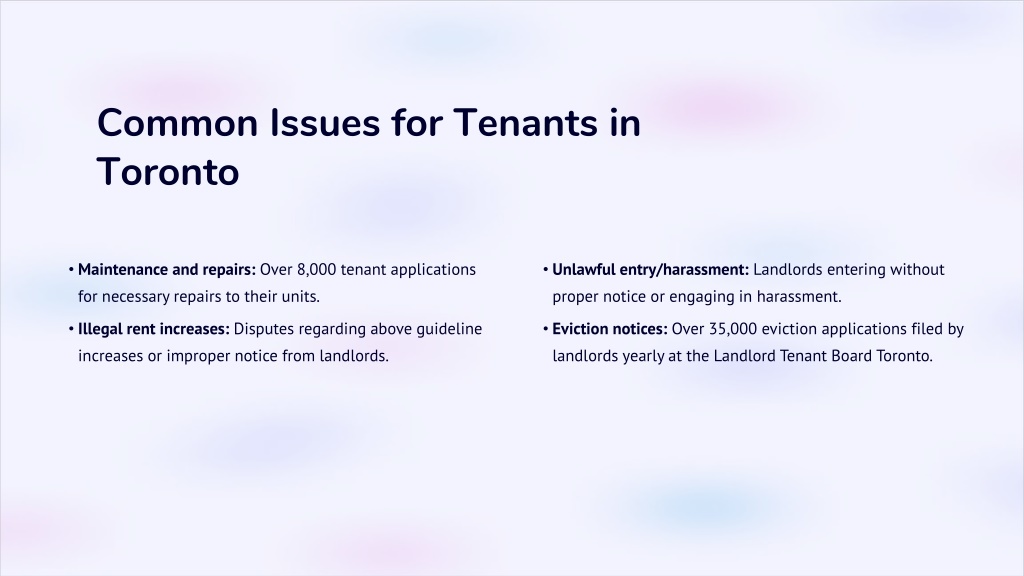 Common Issues for Tenants in Toronto

• Maintenance and repairs: Over 8,000 tenant applications for necessary repairs to their units.

• Illegal rent increases: Disputes regarding above guideline increases or improper notice from landlords.

• Unlawful entry/harassment: Landlords entering without proper notice or engaging in harassment.

• Eviction notices: Over 35,000 eviction applications filed by landlords yearly at the Landlord Tenant Board Toronto.